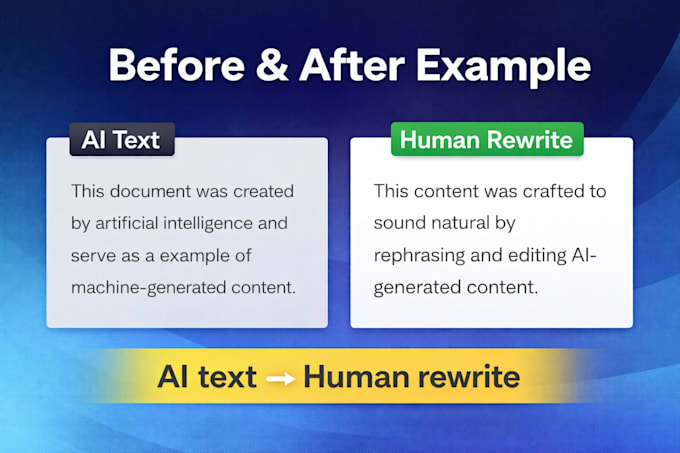 Before & After Example

AI Text

This document was created by artificial intelligence and serve as a example of machine-generated content.

Human Rewrite

This content was crafted to sound natural by rephrasing and editing AI-generated content.

AI text → Human rewrite